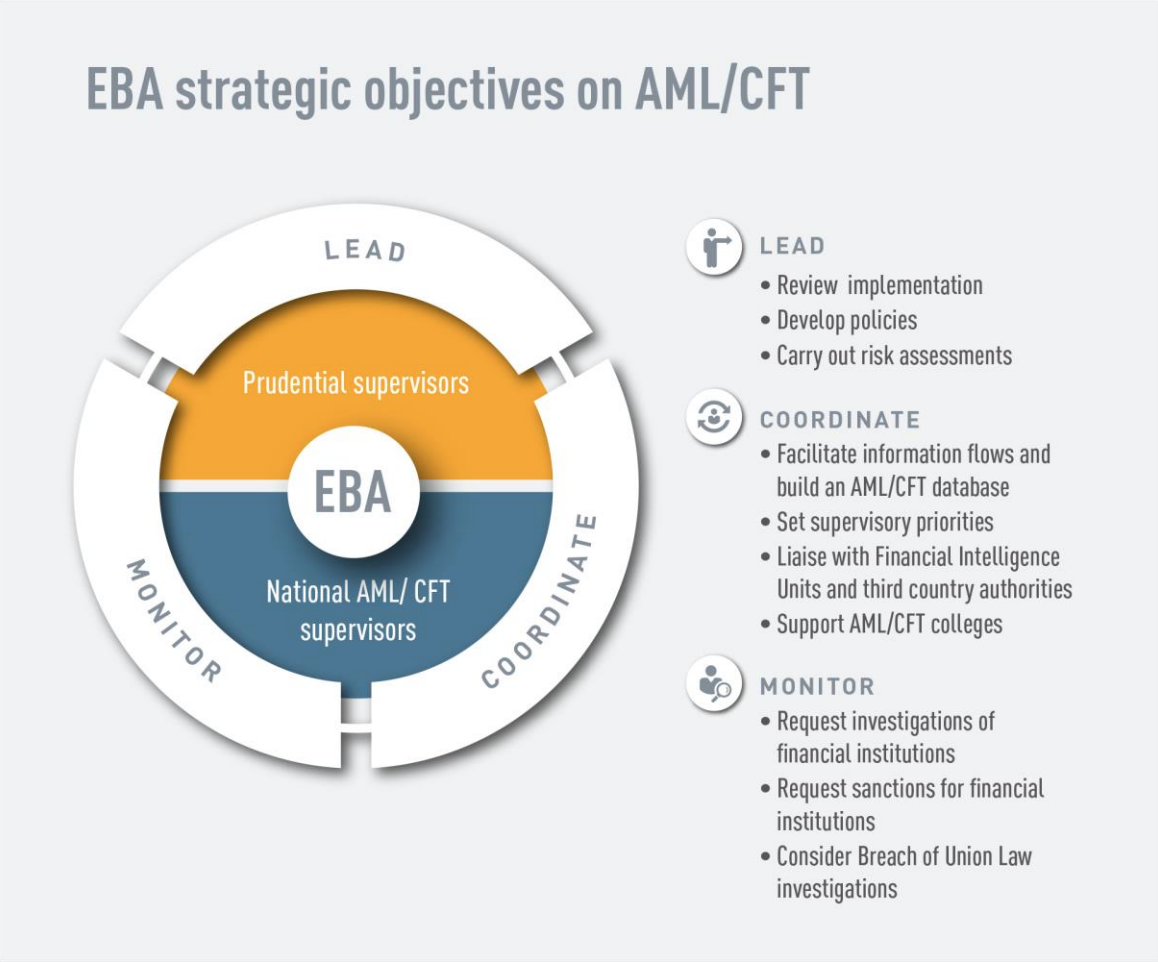 EBA strategic objectives on AML/CFT

LEAD

Prudential supervisors

EBA

National AML/ CFT supervisors

MONITOR

COORDINATE

LEAD
• Review implementation
• Develop policies
• Carry out risk assessments

COORDINATE
• Facilitate information flows and build an AML/CFT database
• Set supervisory priorities
• Liaise with Financial Intelligence Units and third country authorities
• Support AML/CFT colleges

MONITOR
• Request investigations of financial institutions
• Request sanctions for financial institutions
• Consider Breach of Union Law investigations